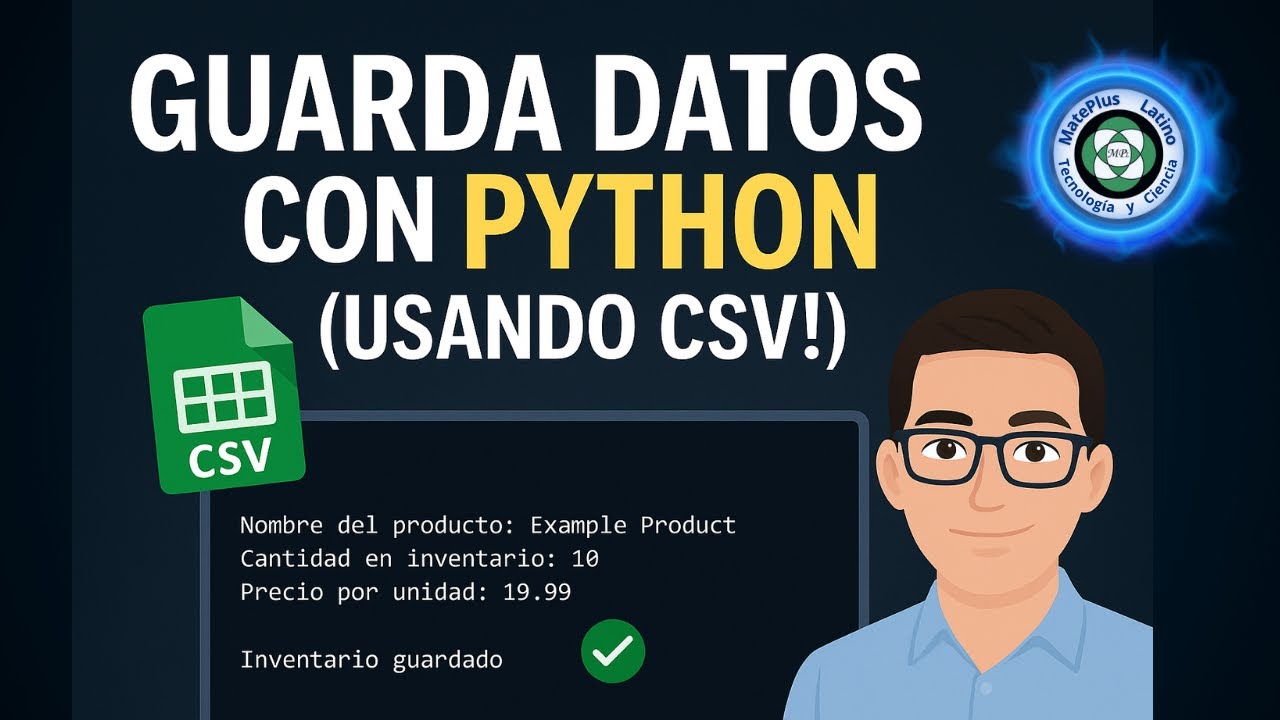 GUARDA DATOS CON PYTHON (USANDO CSV!)

MatePlus Latino
MPL
Tecnología y Ciencia

CSV

Nombre del producto: Example Product
Cantidad en inventario: 10
Precio por unidad: 19.99

Inventario guardado